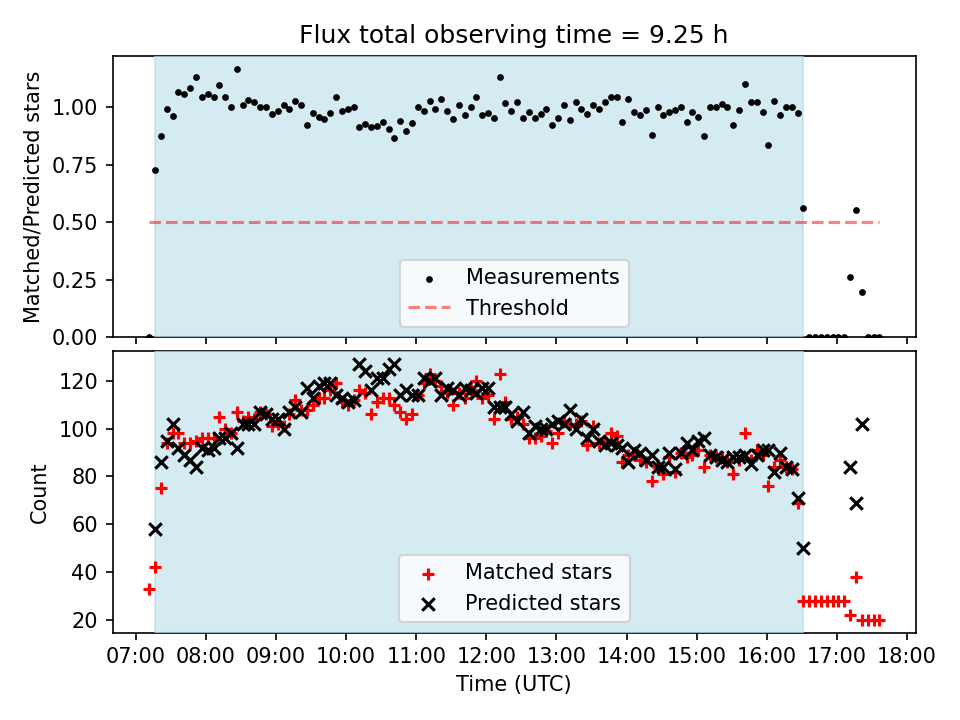 Flux total observing time = 9.25 h

Matched/Predicted stars

1.00
0.75
0.50
0.25
0.00

Measurements
Threshold

Count

120
100
80
60
40
20

Matched stars
Predicted stars

07:00 08:00 09:00 10:00 11:00 12:00 13:00 14:00 15:00 16:00 17:00 18:00

Time (UTC)